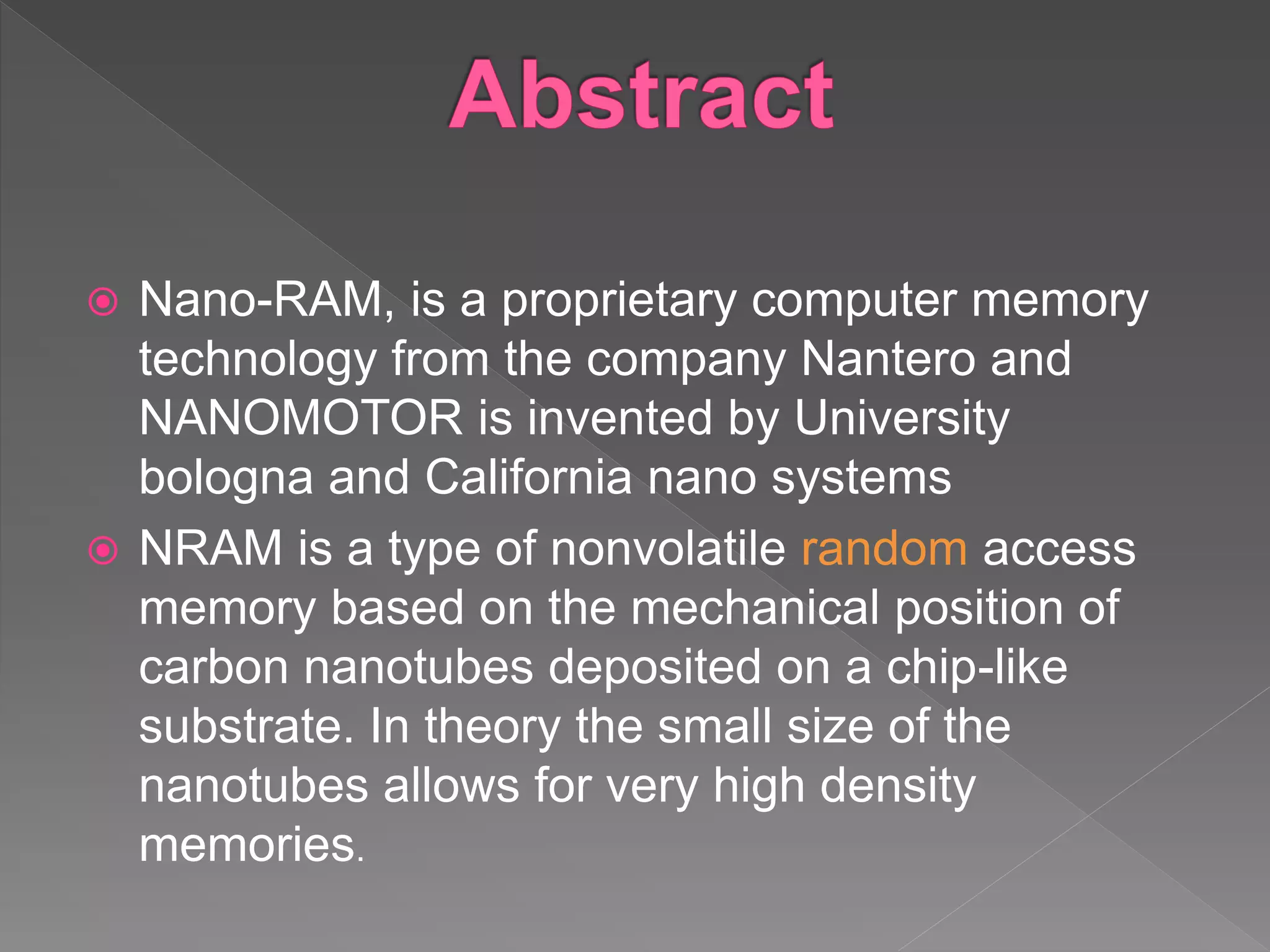 Abstract

Nano-RAM, is a proprietary computer memory technology from the company Nantero and NANOMOTOR is invented by University bologna and California nano systems

NRAM is a type of nonvolatile random access memory based on the mechanical position of carbon nanotubes deposited on a chip-like substrate. In theory the small size of the nanotubes allows for very high density memories.